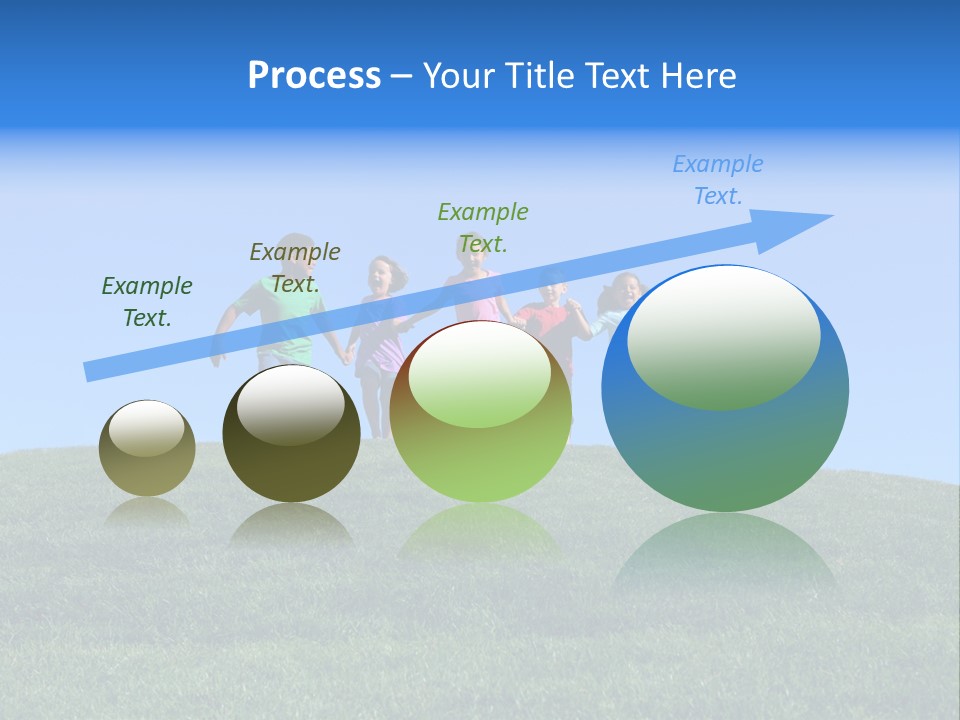 Process – Your Title Text Here

Example Text.

Example Text.

Example Text.

Example Text.